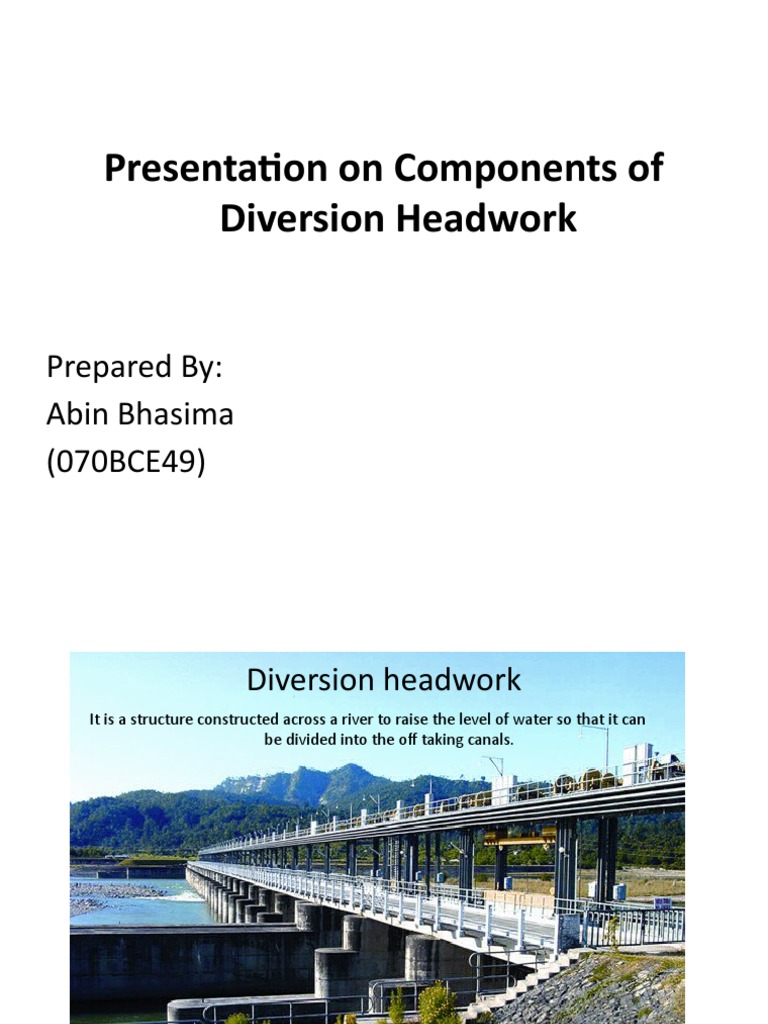 Presentation on Components of Diversion Headwork

Prepared By:
Abin Bhasima
(070BCE49)

Diversion headwork

It is a structure constructed across a river to raise the level of water so that it can be divided into the off taking canals.